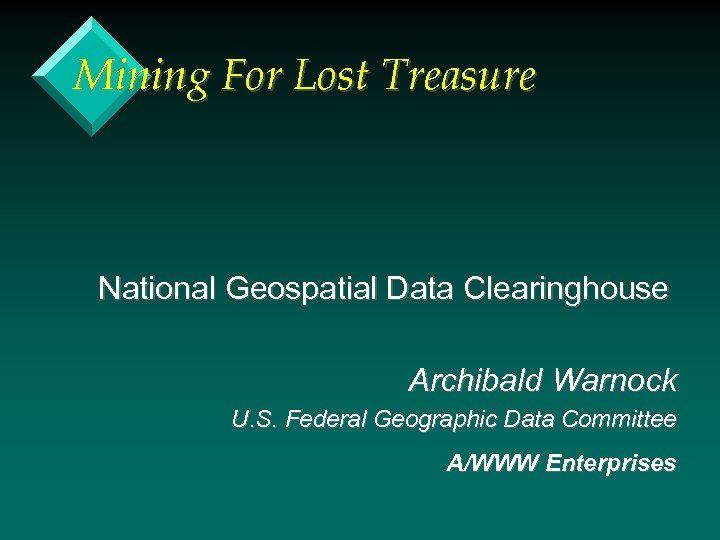 Mining For Lost Treasure

National Geospatial Data Clearinghouse

Archibald Warnock

U.S. Federal Geographic Data Committee

A/WWW Enterprises